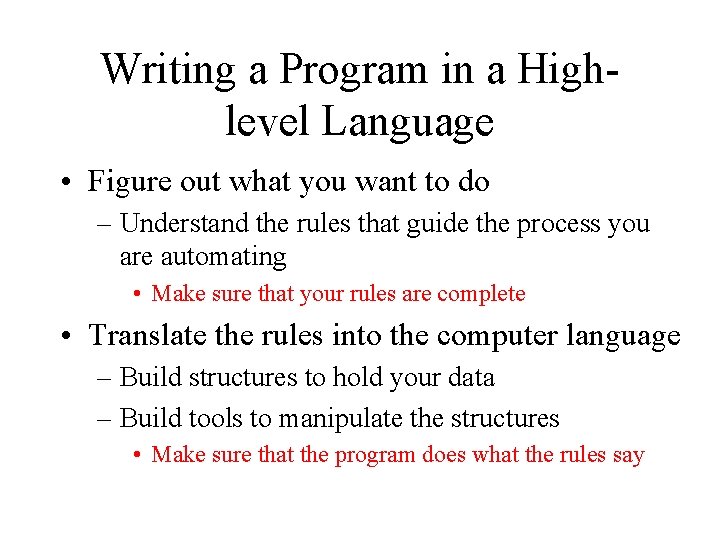 Writing a Program in a High-level Language

• Figure out what you want to do
– Understand the rules that guide the process you are automating
• Make sure that your rules are complete

• Translate the rules into the computer language
– Build structures to hold your data
– Build tools to manipulate the structures
• Make sure that the program does what the rules say